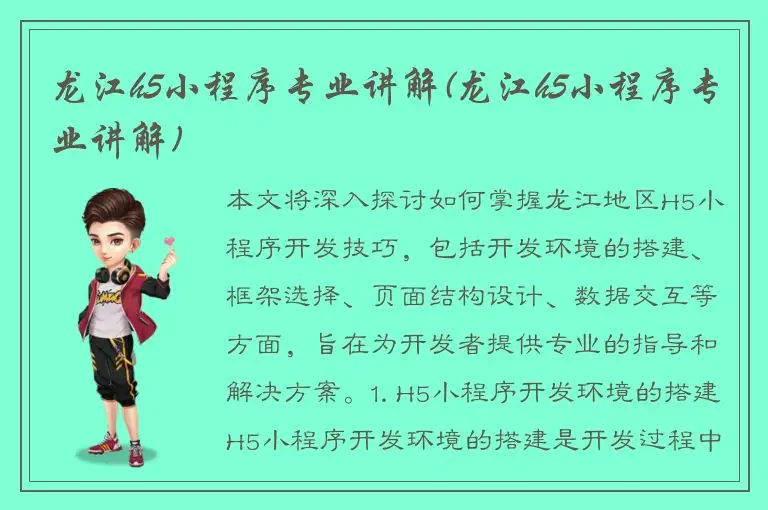 龙江h5小程序专业讲解(龙江h5小程序专业讲解)

本文将深入探讨如何掌握龙江地区H5小程序开发技巧，包括开发环境的搭建、框架选择、页面结构设计、数据交互等方面，旨在为开发者提供专业的指导和解决方案。1. H5小程序开发环境的搭建 H5小程序开发环境的搭建是开发过程中